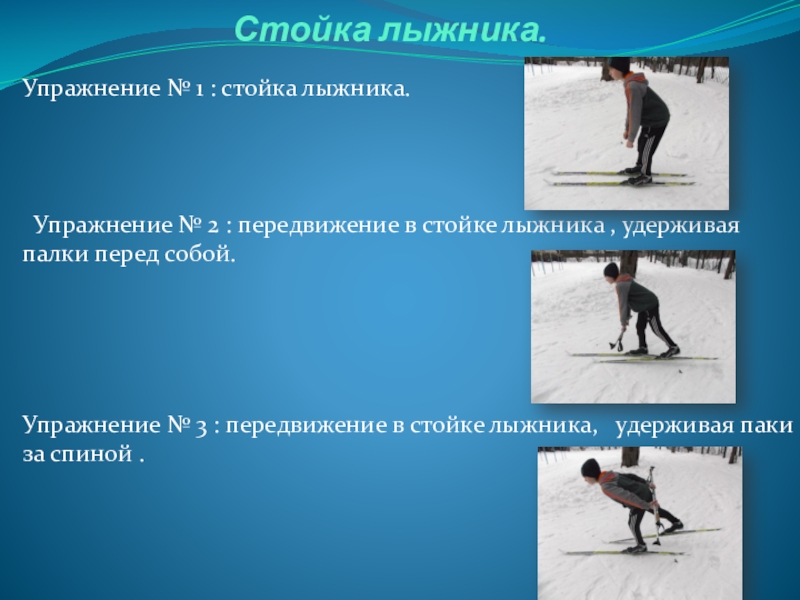 Стойка лыжника.

Упражнение № 1 : стойка лыжника.

Упражнение № 2 : передвижение в стойке лыжника , удерживая палки перед собой.

Упражнение № 3 : передвижение в стойке лыжника, удерживая паки за спиной .